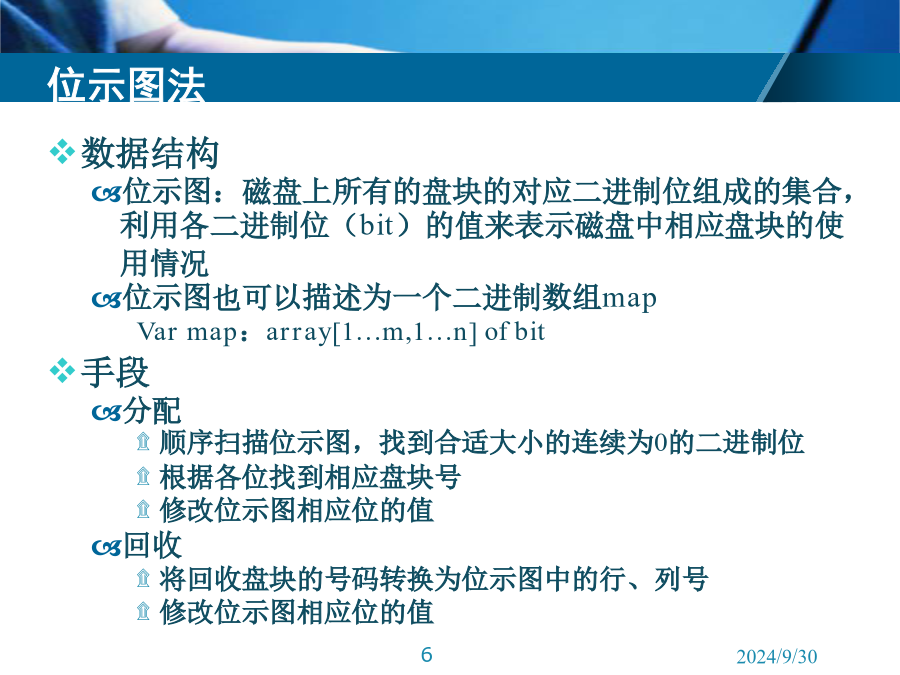 位示图法

数据结构

位示图：磁盘上所有的盘块的对应二进制位组成的集合，利用各二进制位（bit）的值来表示磁盘中相应盘块的使用情况

位示图也可以描述为一个二进制数组map

Var map：array[1…m,1…n] of bit

手段

分配

顺序扫描位示图，找到合适大小的连续为0的二进制位

根据各位找到相应盘块号

修改位示图相应位的值

回收

将回收盘块的号码转换为位示图中的行、列号

修改位示图相应位的值

6

2024/9/30